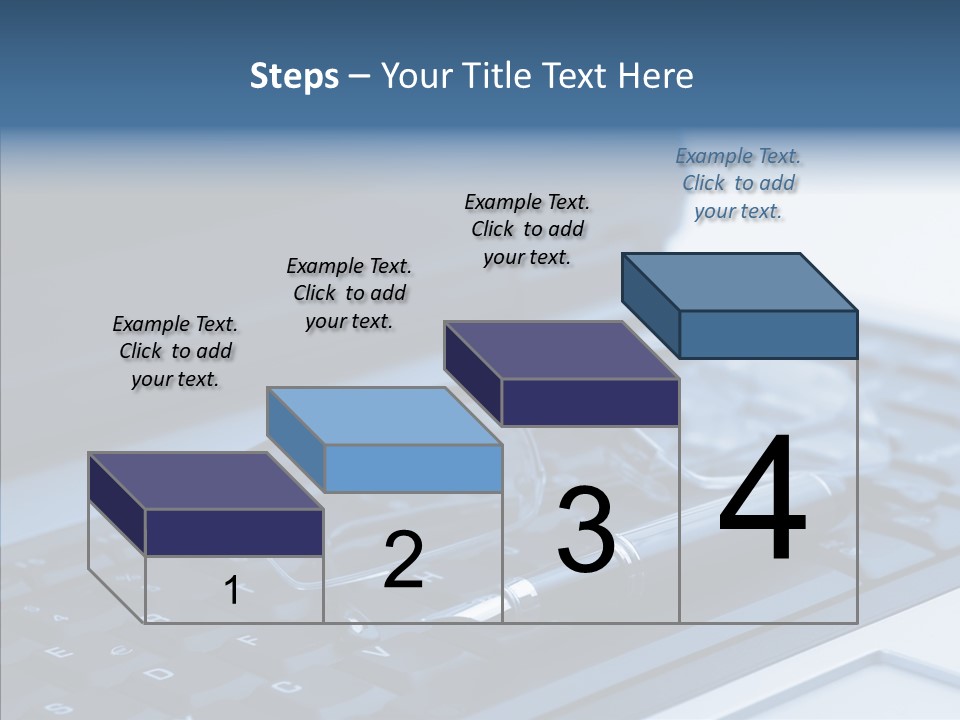 Steps – Your Title Text Here

Example Text. Click to add your text.

Example Text. Click to add your text.

Example Text. Click to add your text.

Example Text. Click to add your text.

1

2

3

4